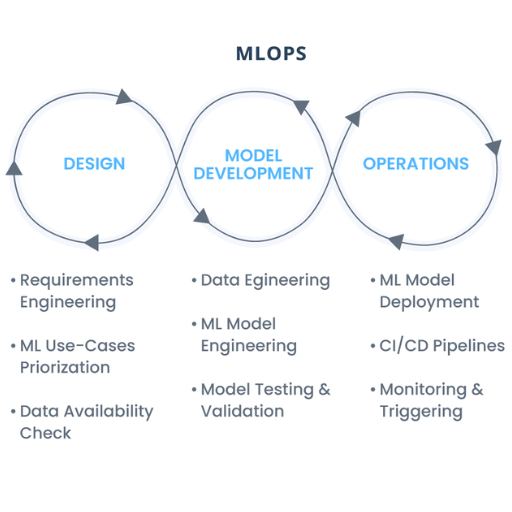 MLOPS

DESIGN

MODEL DEVELOPMENT

OPERATIONS

• Requirements Engineering

• ML Use-Cases Priorization

• Data Availability Check

• Data Egineering

• ML Model Engineering

• Model Testing & Validation

• ML Model Deployment

• CI/CD Pipelines

• Monitoring & Triggering